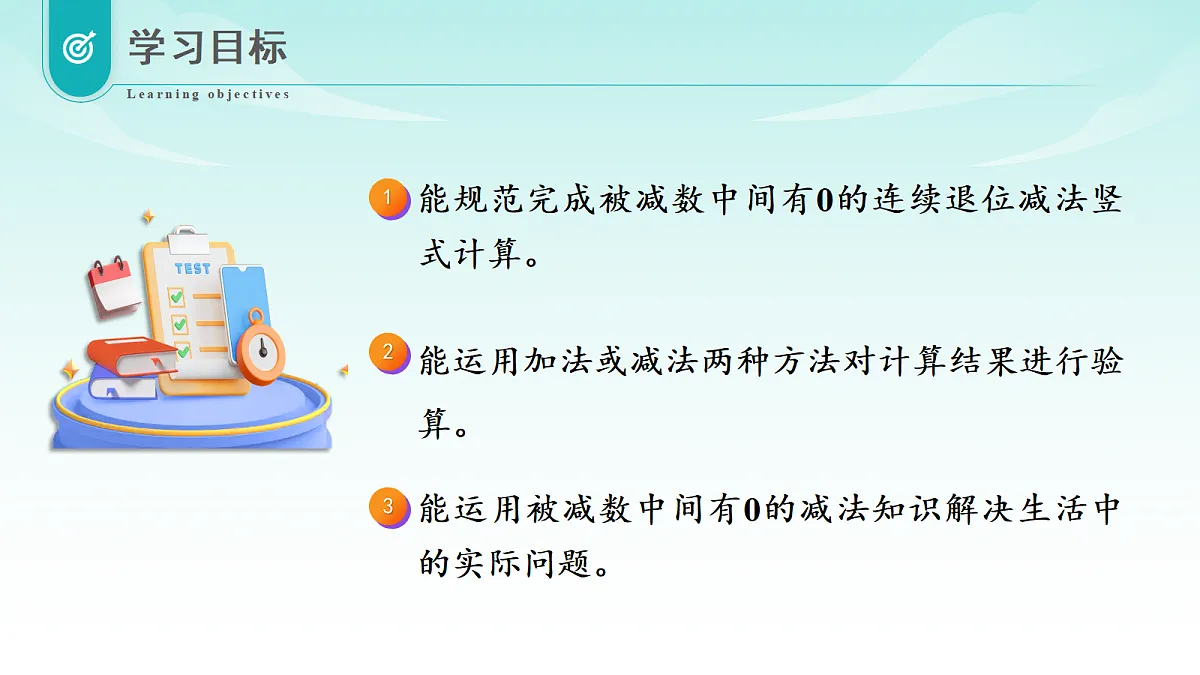 学习目标

Learning objectives

TEST

1 能规范完成被减数中间有0的连续退位减法竖式计算。

2 能运用加法或减法两种方法对计算结果进行验算。

3 能运用被减数中间有0的减法知识解决生活中的实际问题。